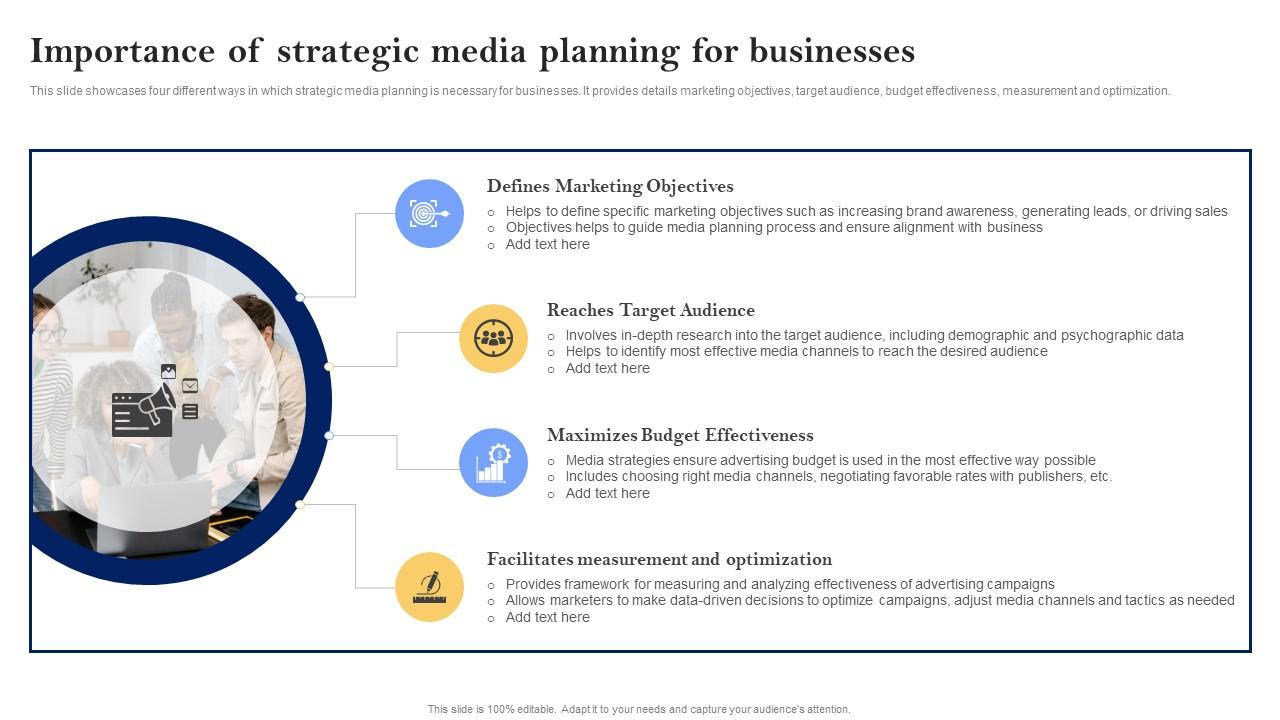 Importance of strategic media planning for businesses

This slide showcases four different ways in which strategic media planning is necessary for businesses. It provides details marketing objectives, target audience, budget effectiveness, measurement and optimization.

Defines Marketing Objectives
○ Helps to define specific marketing objectives such as increasing brand awareness, generating leads, or driving sales
○ Objectives helps to guide media planning process and ensure alignment with business
○ Add text here

Reaches Target Audience
○ Involves in-depth research into the target audience, including demographic and psychographic data
○ Helps to identify most effective media channels to reach the desired audience
○ Add text here

Maximizes Budget Effectiveness
○ Media strategies ensure advertising budget is used in the most effective way possible
○ Includes choosing right media channels, negotiating favorable rates with publishers, etc.
○ Add text here

Facilitates measurement and optimization
○ Provides framework for measuring and analyzing effectiveness of advertising campaigns
○ Allows marketers to make data-driven decisions to optimize campaigns, adjust media channels and tactics as needed
○ Add text here

This slide is 100% editable. Adapt it to your needs and capture your audience's attention.